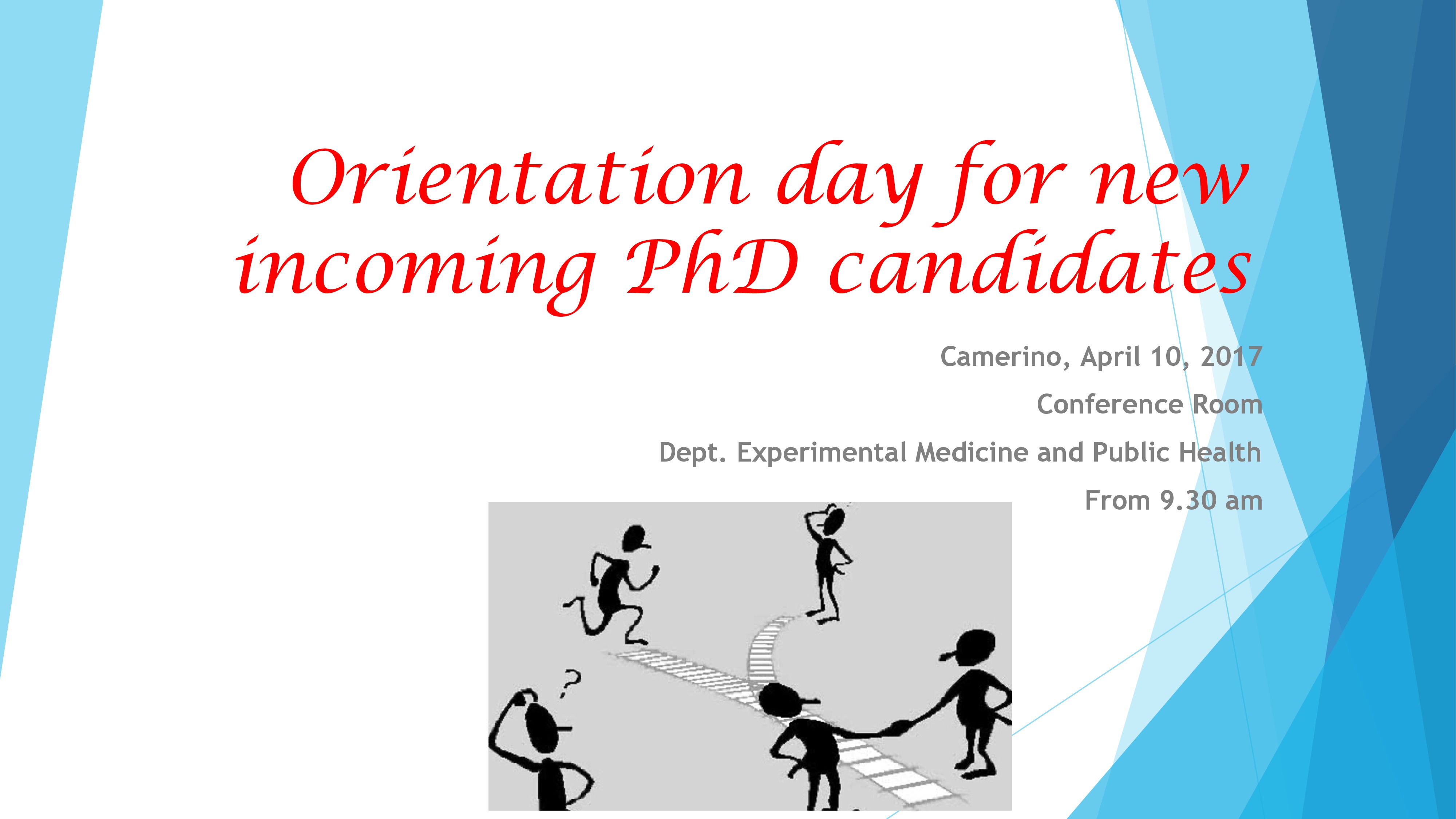 Orientation day for new incoming PhD candidates

Camerino, April 10, 2017

Conference Room

Dept. Experimental Medicine and Public Health

From 9.30 am

?